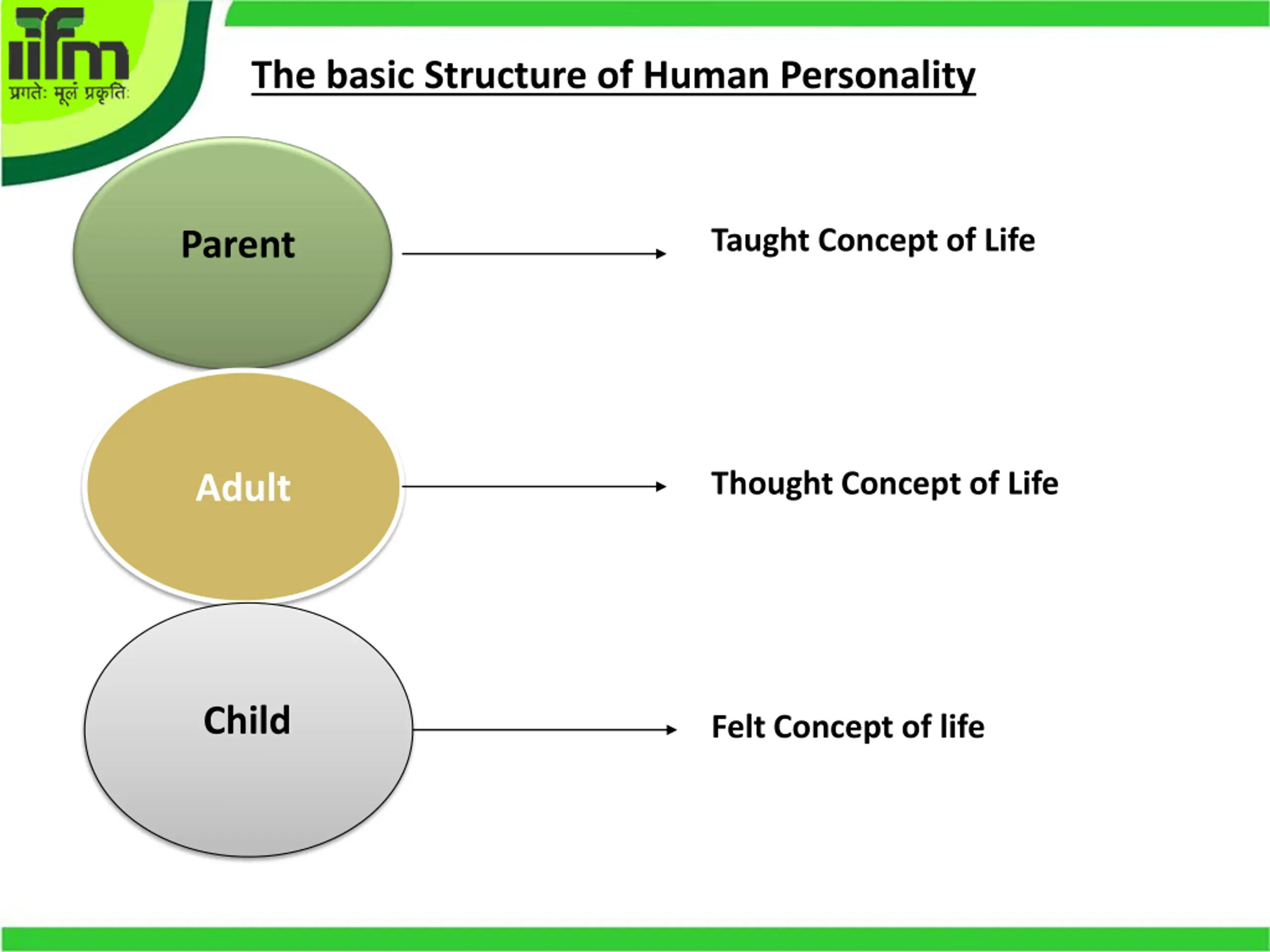 iifm
प्रगतेः मूलं प्रकृतिः

The basic Structure of Human Personality

Parent

Taught Concept of Life

Adult

Thought Concept of Life

Child

Felt Concept of life